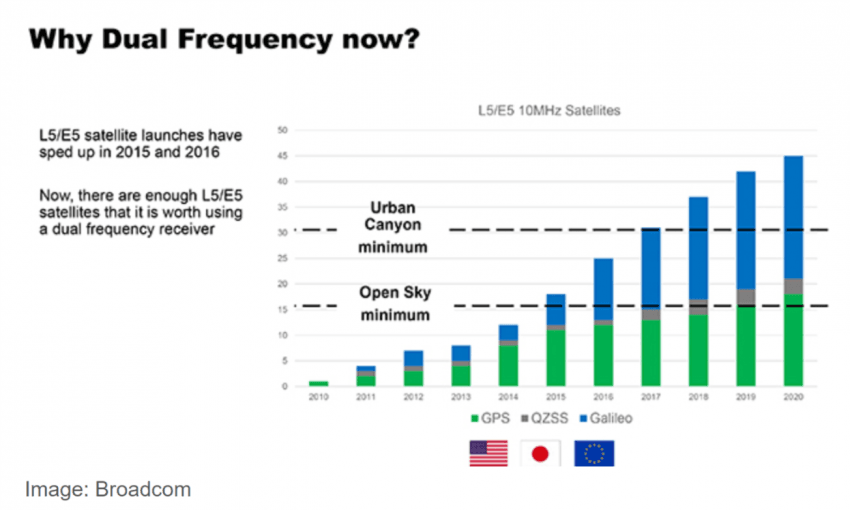 Why Dual Frequency now?

L5/E5 satellite launches have sped up in 2015 and 2016

Now, there are enough L5/E5 satellites that it is worth using a dual frequency receiver

L5/E5 10MHz Satellites

50
45
40
35
30
25
20
15
10
5
0

Urban Canyon minimum

Open Sky minimum

2010 2011 2012 2013 2014 2015 2016 2017 2018 2019 2020

GPS QZSS Galileo

Image: Broadcom